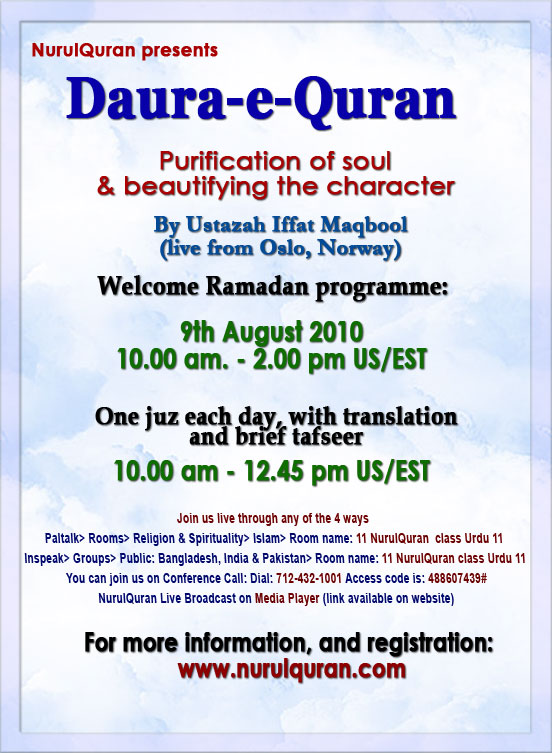 NurulQuran presents

Daura-e-Quran

Purification of soul & beautifying the character

By Ustazah Iffat Maqbool (live from Oslo, Norway)

Welcome Ramadan programme:

9th August 2010
10.00 am. - 2.00 pm US/EST

One juz each day, with translation and brief tafseer

10.00 am - 12.45 pm US/EST

Join us live through any of the 4 ways
Paltalk> Rooms> Religion & Spirituality> Islam> Room name: 11 NurulQuran class Urdu 11
Inspeak> Groups> Public: Bangladesh, India & Pakistan> Room name: 11 NurulQuran class Urdu 11
You can join us on Conference Call: Dial: 712-432-1001 Access code is: 488607439#
NurulQuran Live Broadcast on Media Player (link available on website)

For more information, and registration:
www.nurulquran.com